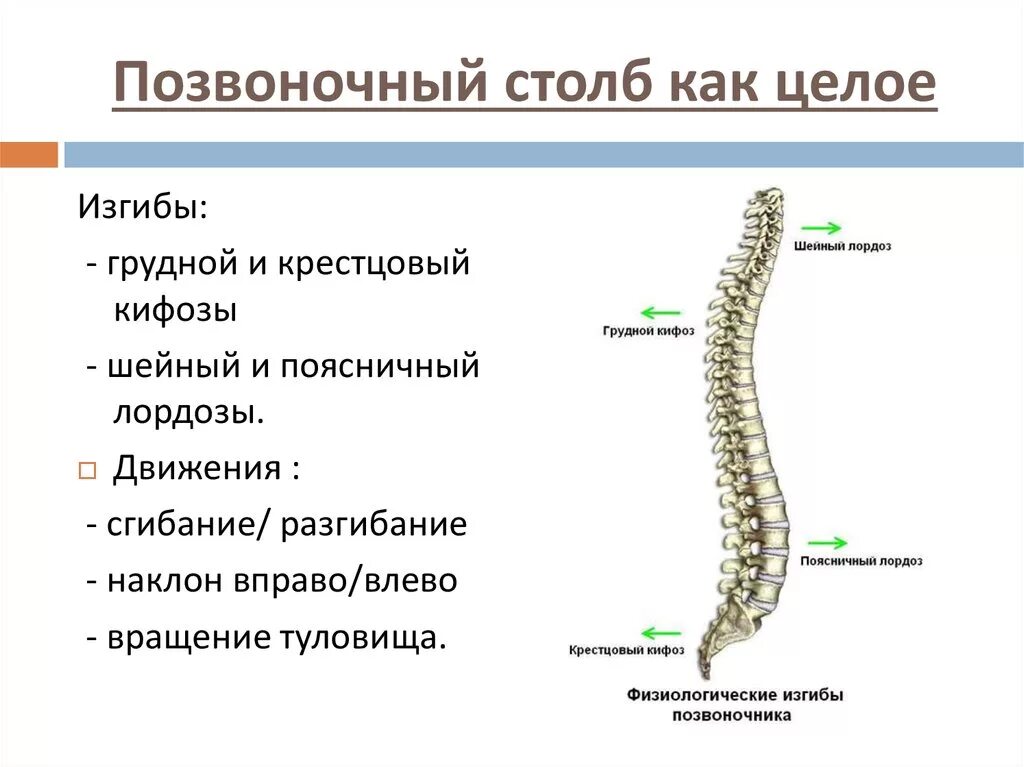 Позвоночный столб как целое

Изгибы:

- грудной и крестцовый кифозы

- шейный и поясничный лордозы.

Движения :

- сгибание/ разгибание

- наклон вправо/влево

- вращение туловища.

Шейный лордоз

Грудной кифоз

Поясничный лордоз

Крестцовый кифоз

Физиологические изгибы позвоночника